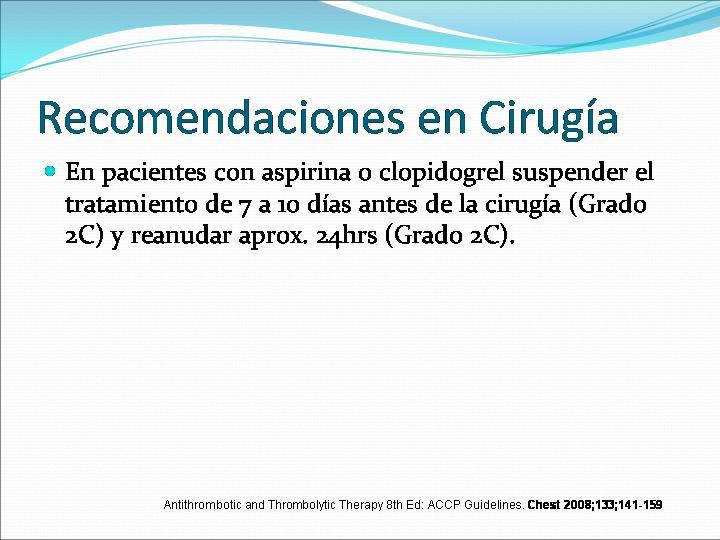 Recomendaciones en Cirugía

En pacientes con aspirina o clopidogrel suspender el tratamiento de 7 a 10 días antes de la cirugía (Grado 2C) y reanudar aprox. 24hrs (Grado 2C).

Antithrombotic and Thrombolytic Therapy 8th Ed: ACCP Guidelines. Chest 2008;133;141-159